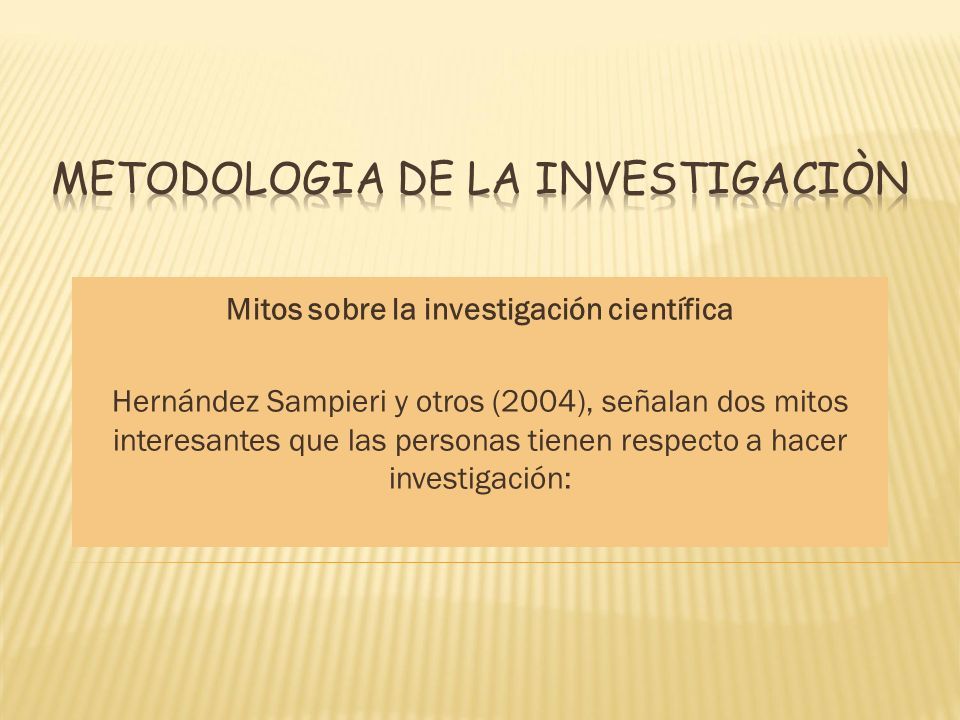 METODOLOGIA DE LA INVESTIGACIÒN

Mitos sobre la investigación científica

Hernández Sampieri y otros (2004), señalan dos mitos interesantes que las personas tienen respecto a hacer investigación: